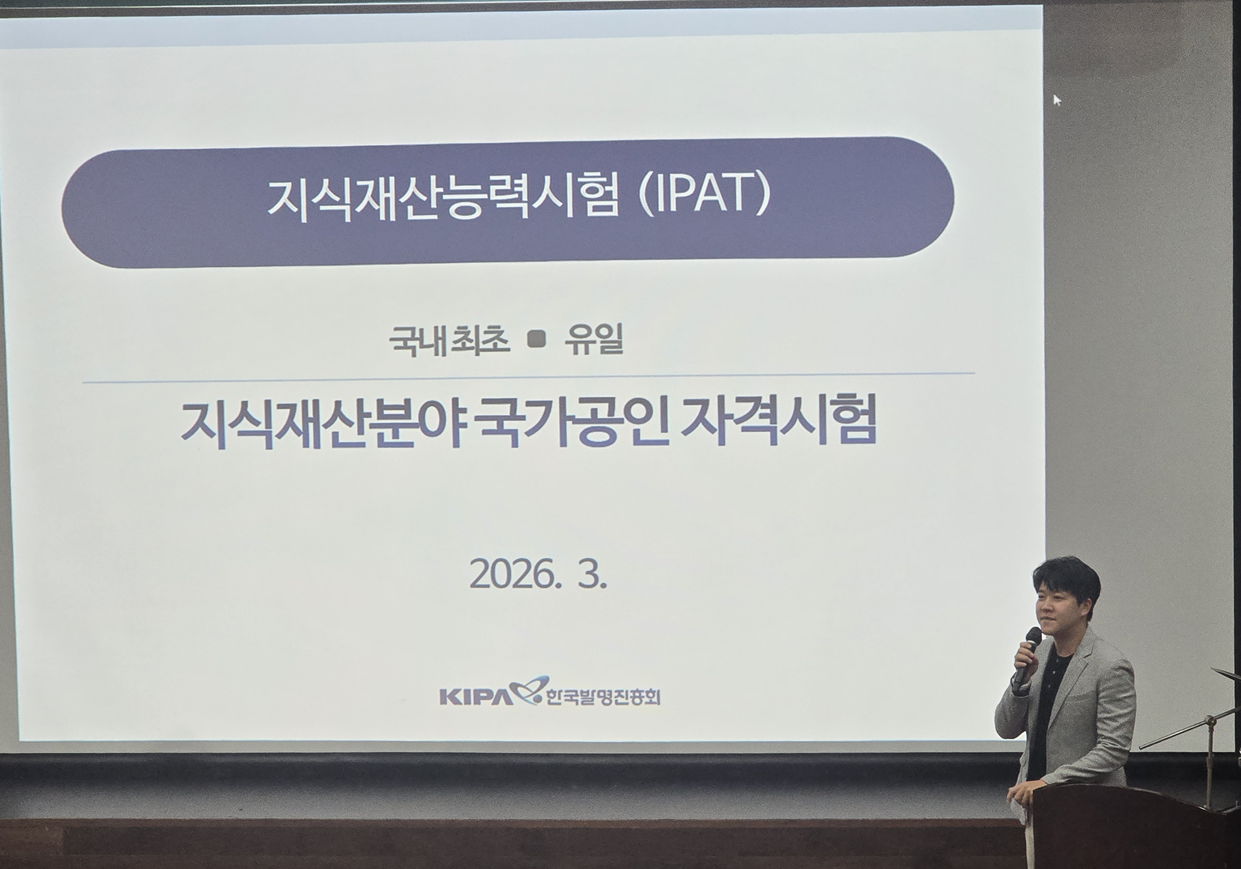 지식재산능력시험 (IPAT)

국내 최초 ■ 유일

지식재산분야 국가공인 자격시험

2026. 3.

KIPA 한국발명진흥회